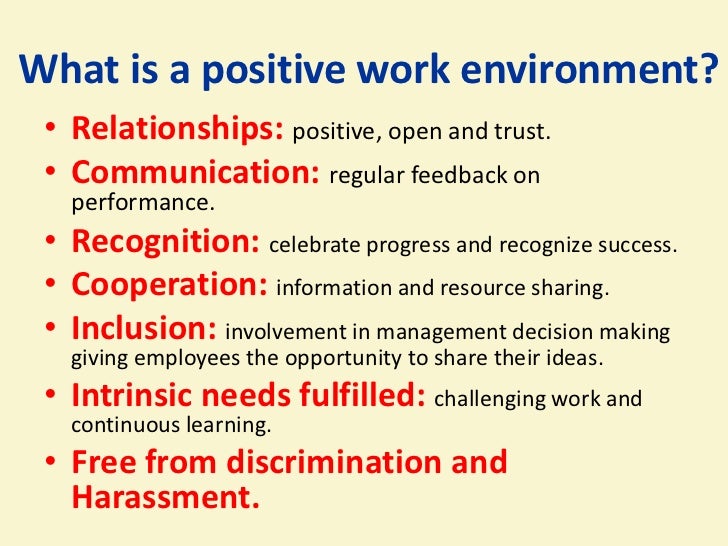 What is a positive work environment?

• Relationships: positive, open and trust.
• Communication: regular feedback on performance.
• Recognition: celebrate progress and recognize success.
• Cooperation: information and resource sharing.
• Inclusion: involvement in management decision making giving employees the opportunity to share their ideas.
• Intrinsic needs fulfilled: challenging work and continuous learning.
• Free from discrimination and Harassment.